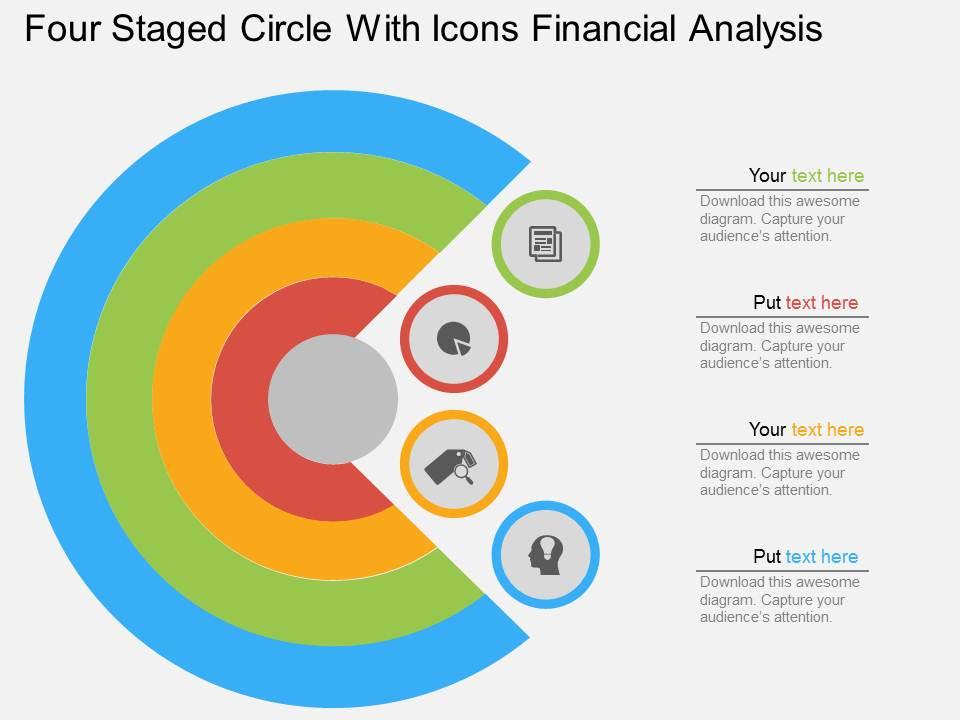 Four Staged Circle With Icons Financial Analysis

Your text here
Download this awesome diagram. Capture your audience's attention.

Put text here
Download this awesome diagram. Capture your audience's attention.

Your text here
Download this awesome diagram. Capture your audience's attention.

Put text here
Download this awesome diagram. Capture your audience's attention.